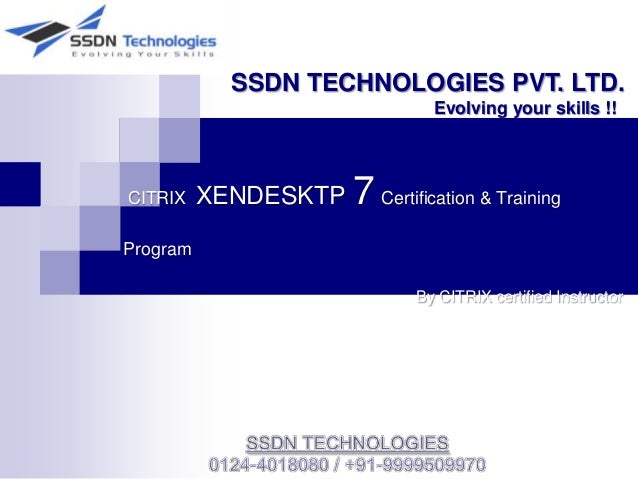 SSDN Technologies
Evolving Your Skills

SSDN TECHNOLOGIES PVT. LTD.
Evolving your skills !!

CITRIX XENDESKTP 7 Certification & Training Program

By CITRIX certified Instructor

SSDN TECHNOLOGIES
0124-4018080 / +91-9999509970